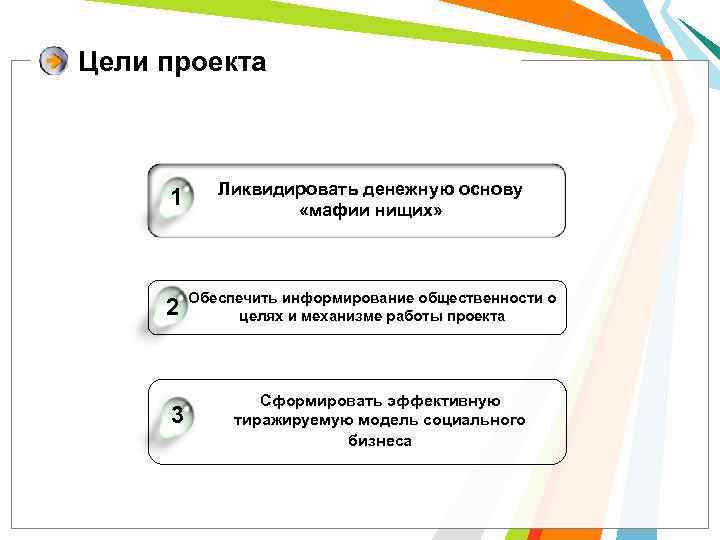 Цели проекта

1 Ликвидировать денежную основу «мафии нищих»

2 Обеспечить информирование общественности о целях и механизме работы проекта

3 Сформировать эффективную тиражируемую модель социального бизнеса